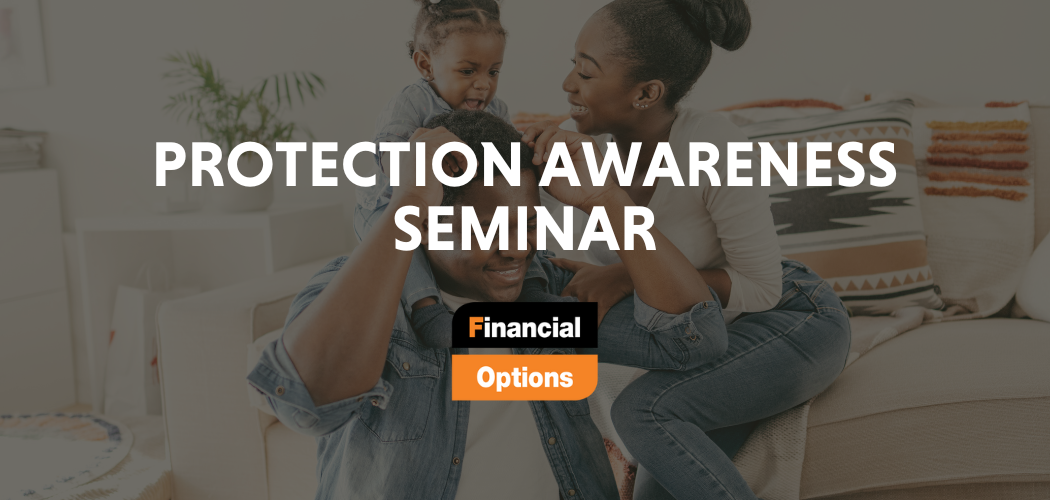 PROTECTION AWARENESS SEMINAR

Financial
Options